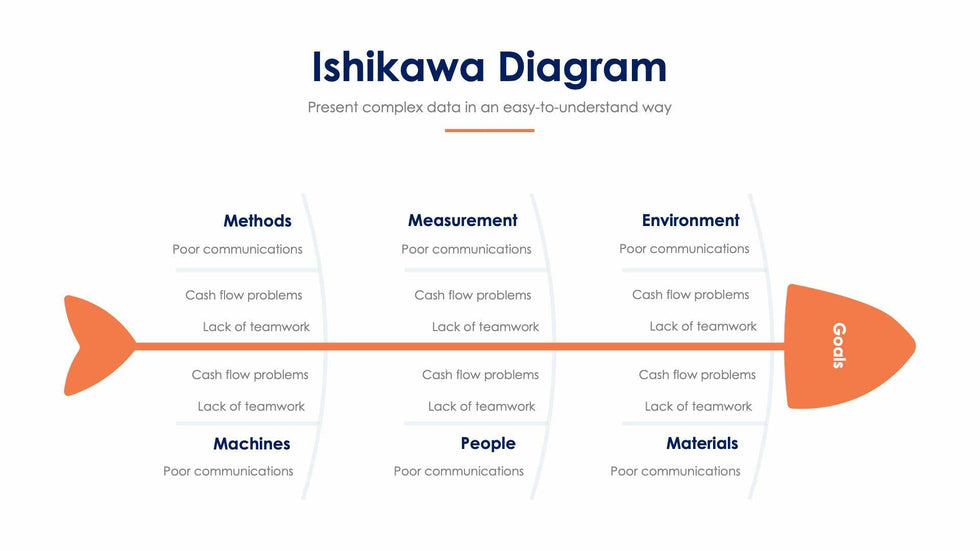 Ishikawa Diagram

Present complex data in an easy-to-understand way

Methods
Poor communications
Cash flow problems
Lack of teamwork

Measurement
Poor communications
Cash flow problems
Lack of teamwork

Environment
Poor communications
Cash flow problems
Lack of teamwork

Goals

Cash flow problems
Lack of teamwork
Machines
Poor communications

Cash flow problems
Lack of teamwork
People
Poor communications

Cash flow problems
Lack of teamwork
Materials
Poor communications